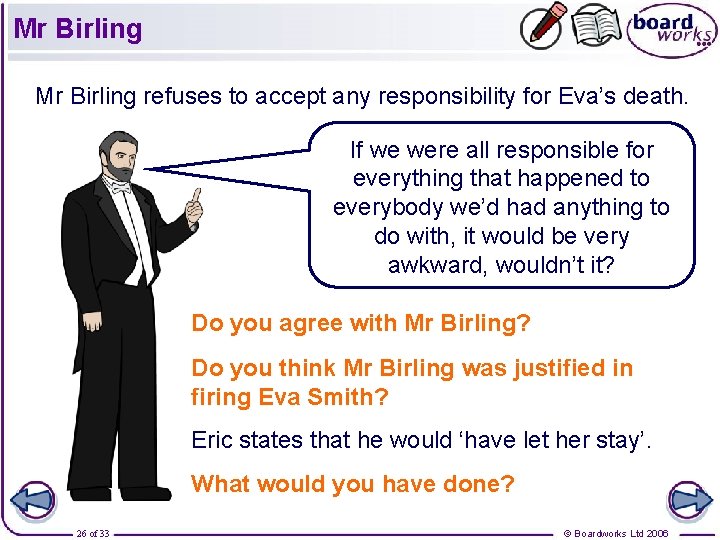 Mr Birling

board works

Mr Birling refuses to accept any responsibility for Eva's death.

If we were all responsible for everything that happened to everybody we'd had anything to do with, it would be very awkward, wouldn't it?

Do you agree with Mr Birling?

Do you think Mr Birling was justified in firing Eva Smith?

Eric states that he would 'have let her stay'.

What would you have done?

26 of 33

© Boardworks Ltd 2006